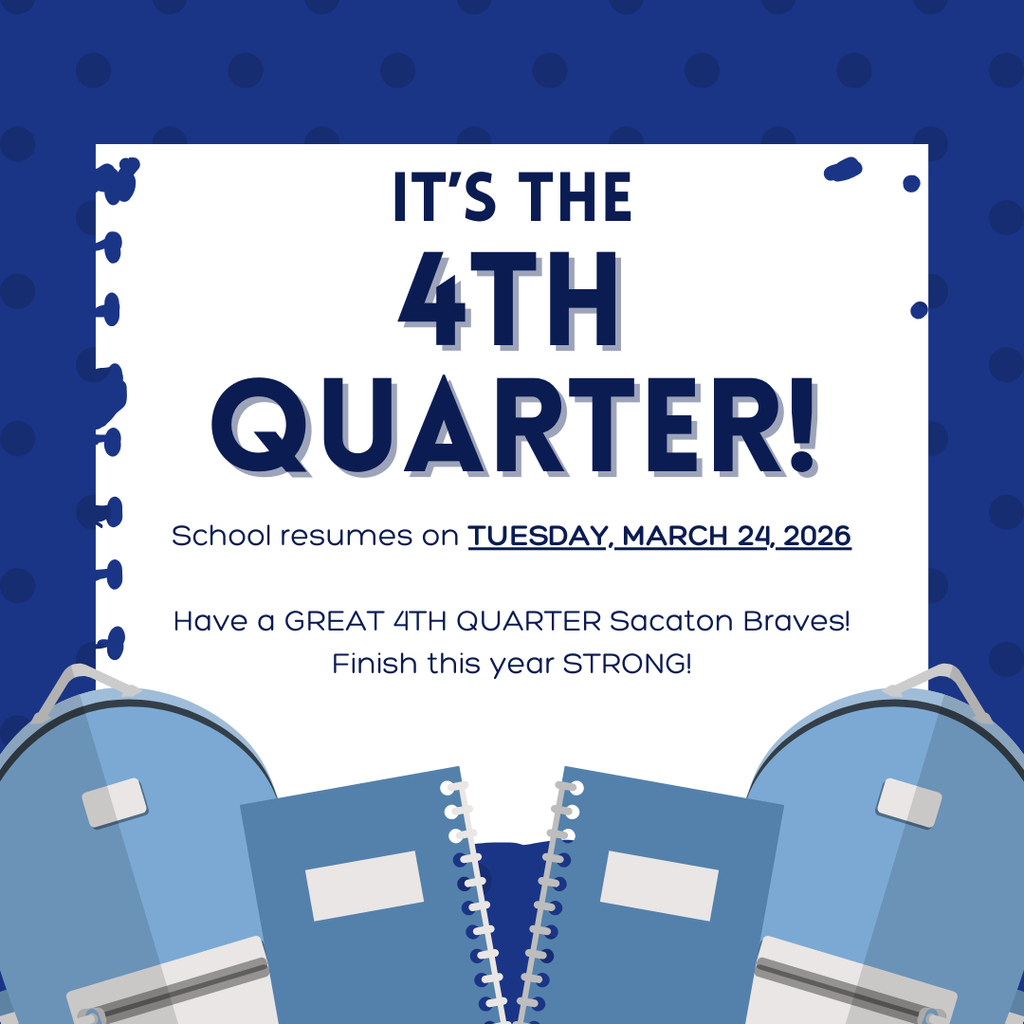 IT'S THE
4TH
QUARTER!

School resumes on TUESDAY, MARCH 24, 2026

Have a GREAT 4TH QUARTER Sacaton Braves!
Finish this year STRONG!